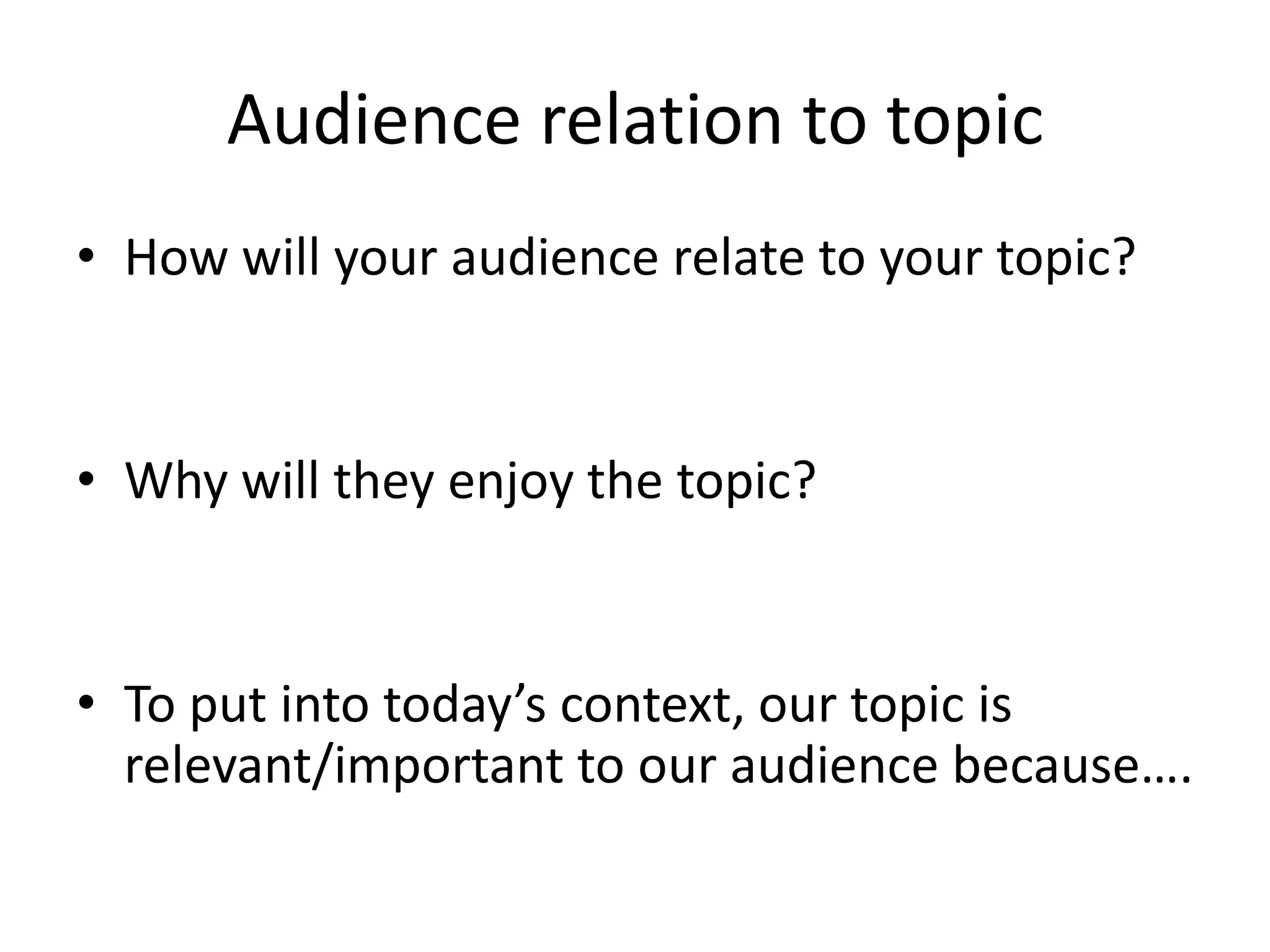 Audience relation to topic

• How will your audience relate to your topic?

• Why will they enjoy the topic?

• To put into today’s context, our topic is relevant/important to our audience because….